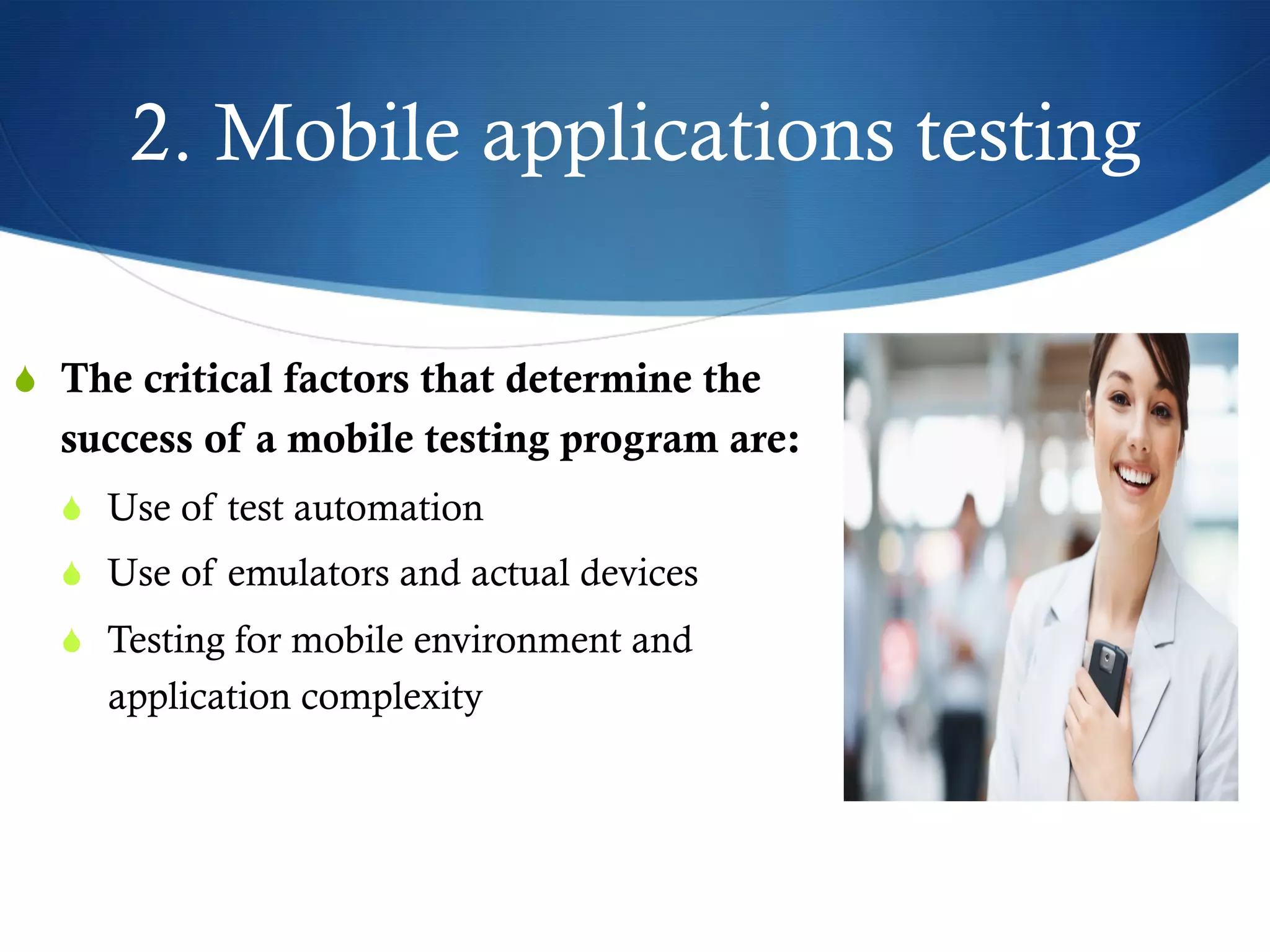 2. Mobile applications testing

The critical factors that determine the success of a mobile testing program are:

Use of test automation

Use of emulators and actual devices

Testing for mobile environment and application complexity